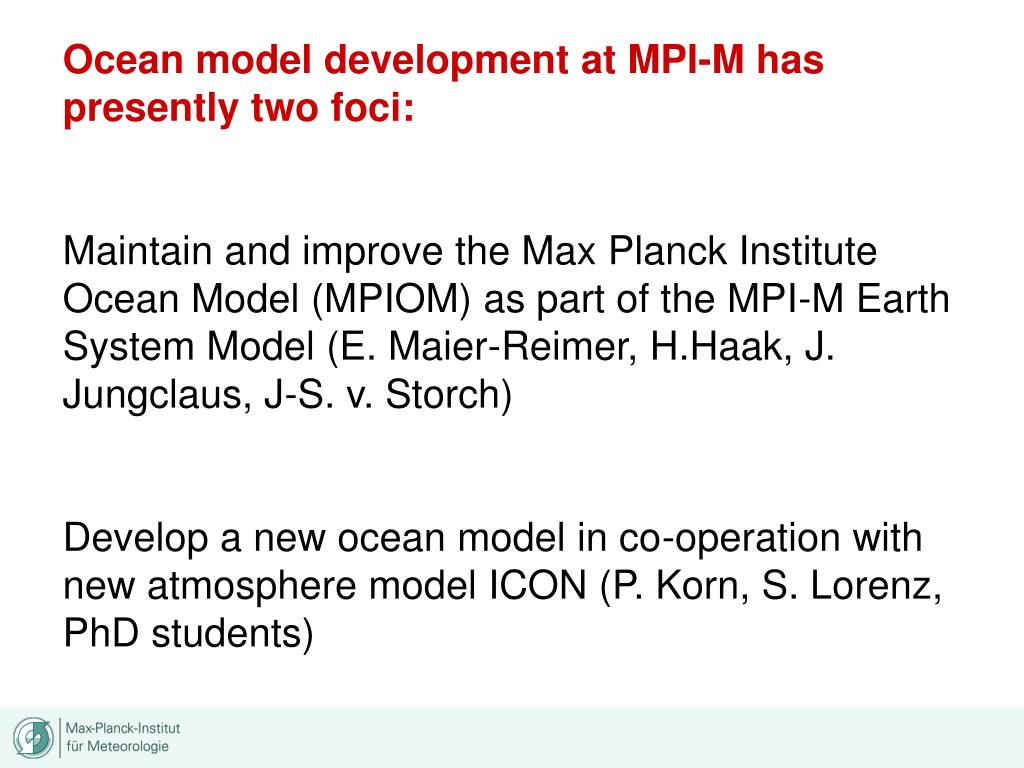 Ocean model development at MPI-M has presently two foci:

Maintain and improve the Max Planck Institute Ocean Model (MPIOM) as part of the MPI-M Earth System Model (E. Maier-Reimer, H.Haak, J. Jungclaus, J-S. v. Storch)

Develop a new ocean model in co-operation with new atmosphere model ICON (P. Korn, S. Lorenz, PhD students)

Max-Planck-Institut
für Meteorologie